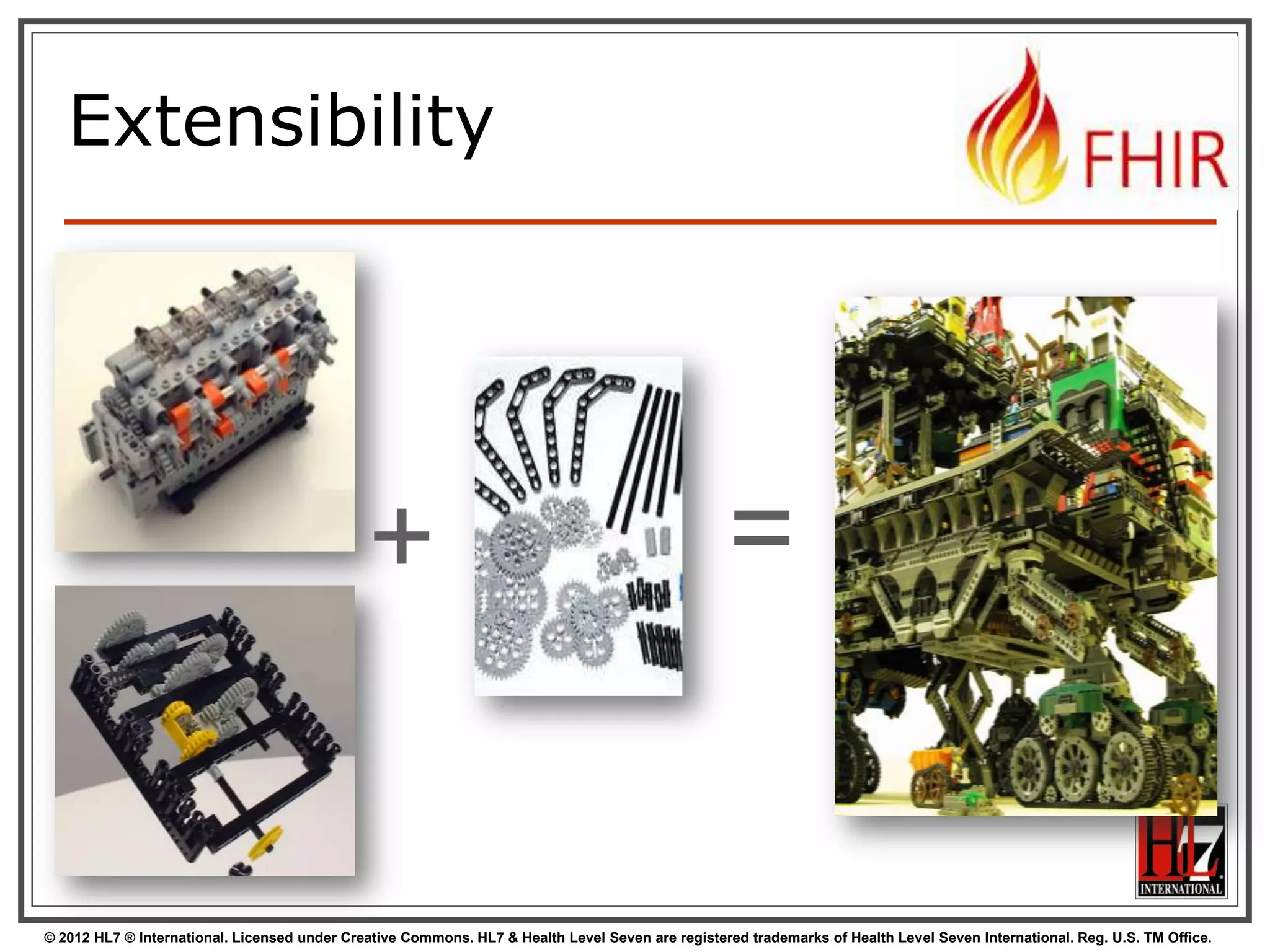 Extensibility

FHIR

+

=

HL7 INTERNATIONAL

© 2012 HL7 ® International. Licensed under Creative Commons. HL7 & Health Level Seven are registered trademarks of Health Level Seven International. Reg. U.S. TM Office.